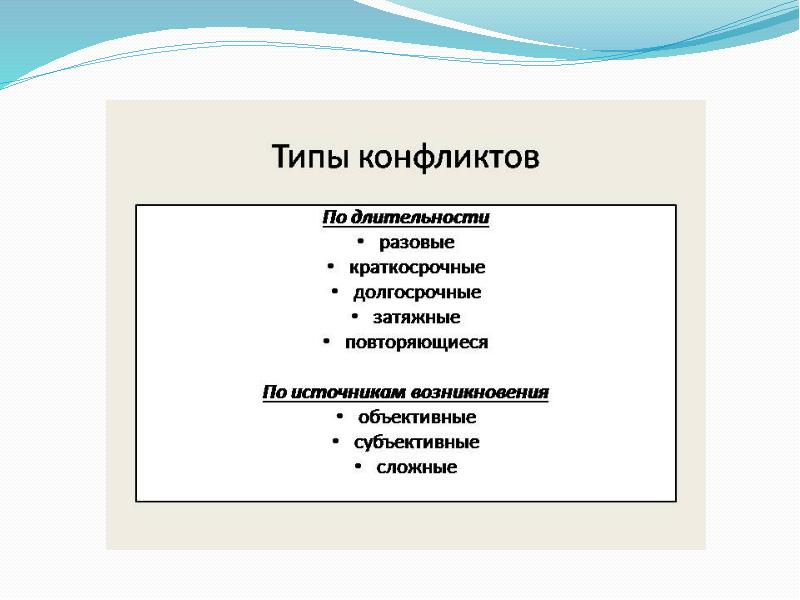 Типы конфликтов

По длительности
• разовые
• краткосрочные
• долгосрочные
• затяжные
• повторяющиеся

По источникам возникновения
• объективные
• субъективные
• сложные